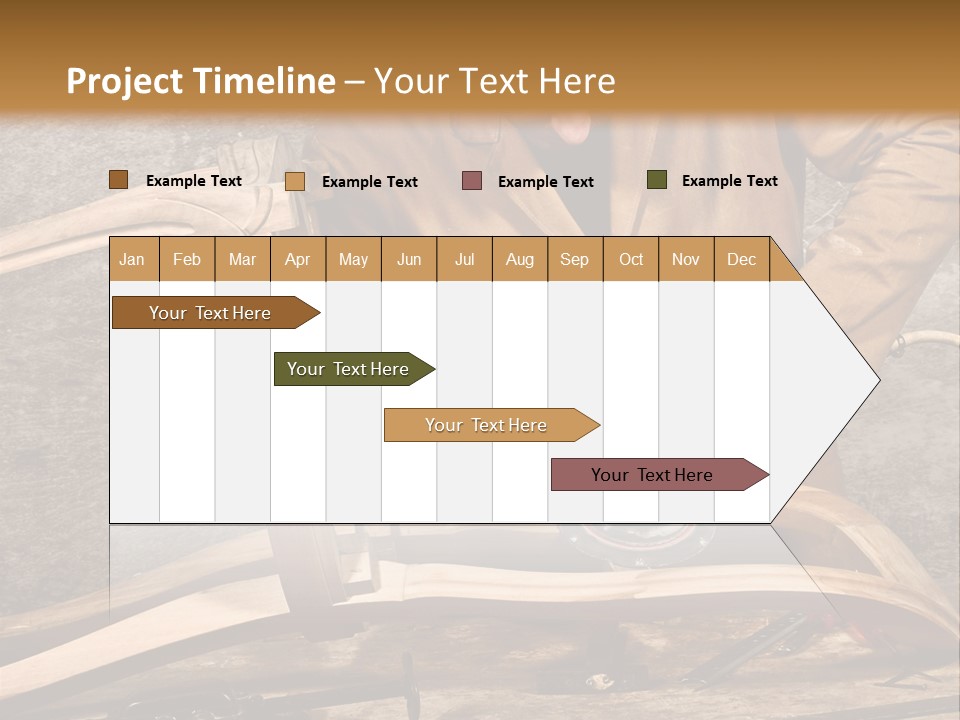 Project Timeline – Your Text Here

Example Text
Example Text
Example Text
Example Text

| Jan | Feb | Mar | Apr | May | Jun | Jul | Aug | Sep | Oct | Nov | Dec |
|---|---|---|---|---|---|---|---|---|---|---|---|

Your Text Here

Your Text Here

Your Text Here

Your Text Here